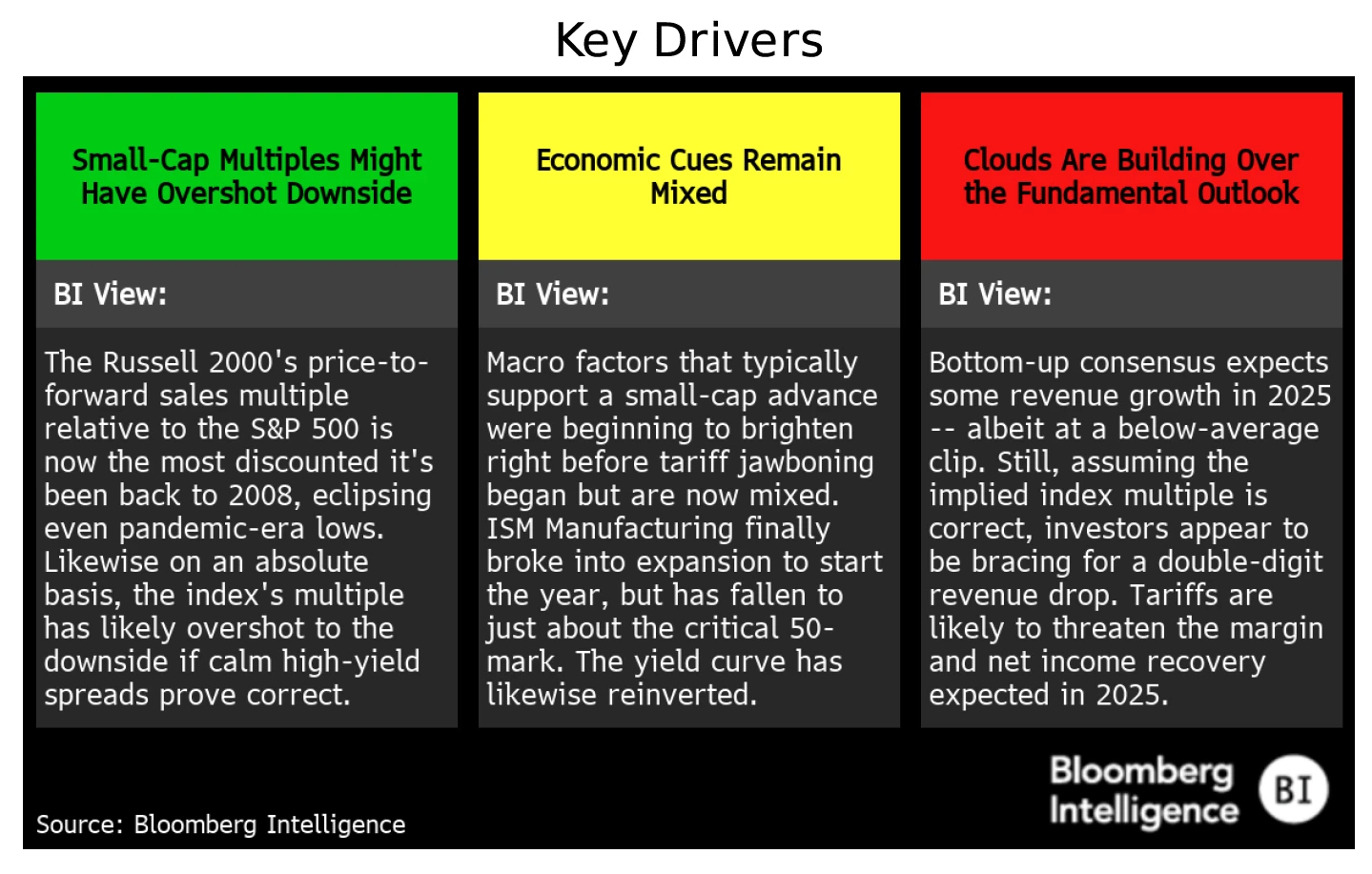 Key Drivers

Small-Cap Multiples Might Have Overshot Downside

BI View:

The Russell 2000's price-to-forward sales multiple relative to the S&P 500 is now the most discounted it's been back to 2008, eclipsing even pandemic-era lows. Likewise on an absolute basis, the index's multiple has likely overshot to the downside if calm high-yield spreads prove correct.

Economic Cues Remain Mixed

BI View:

Macro factors that typically support a small-cap advance were beginning to brighten right before tariff jawboning began but are now mixed. ISM Manufacturing finally broke into expansion to start the year, but has fallen to just about the critical 50-mark. The yield curve has likewise reinverted.

Clouds Are Building Over the Fundamental Outlook

BI View:

Bottom-up consensus expects some revenue growth in 2025 -- albeit at a below-average clip. Still, assuming the implied index multiple is correct, investors appear to be bracing for a double-digit revenue drop. Tariffs are likely to threaten the margin and net income recovery expected in 2025.

Source: Bloomberg Intelligence

Bloomberg Intelligence BI